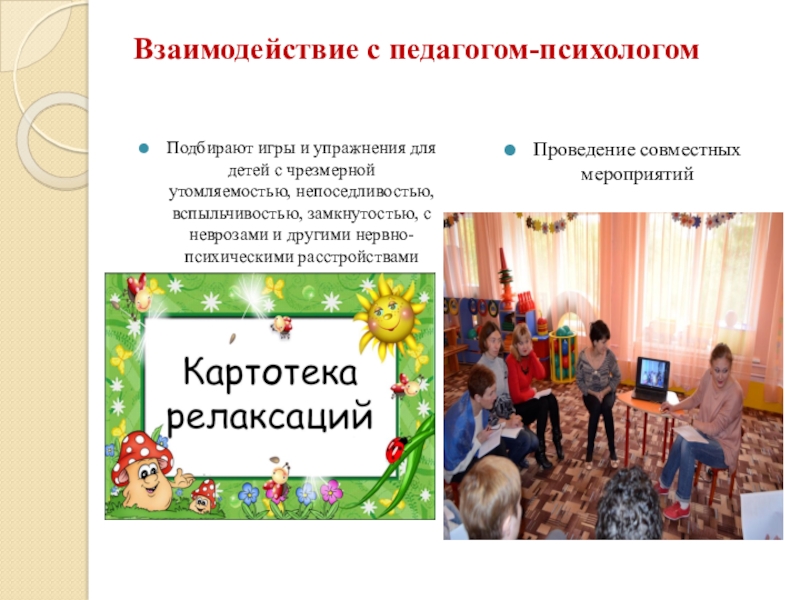 Взаимодействие с педагогом-психологом

Подбирают игры и упражнения для детей с чрезмерной утомляемостью, непоседливостью, вспыльчивостью, замкнутостью, с неврозами и другими нервно-психическими расстройствами

Картотека релаксаций

Проведение совместных мероприятий